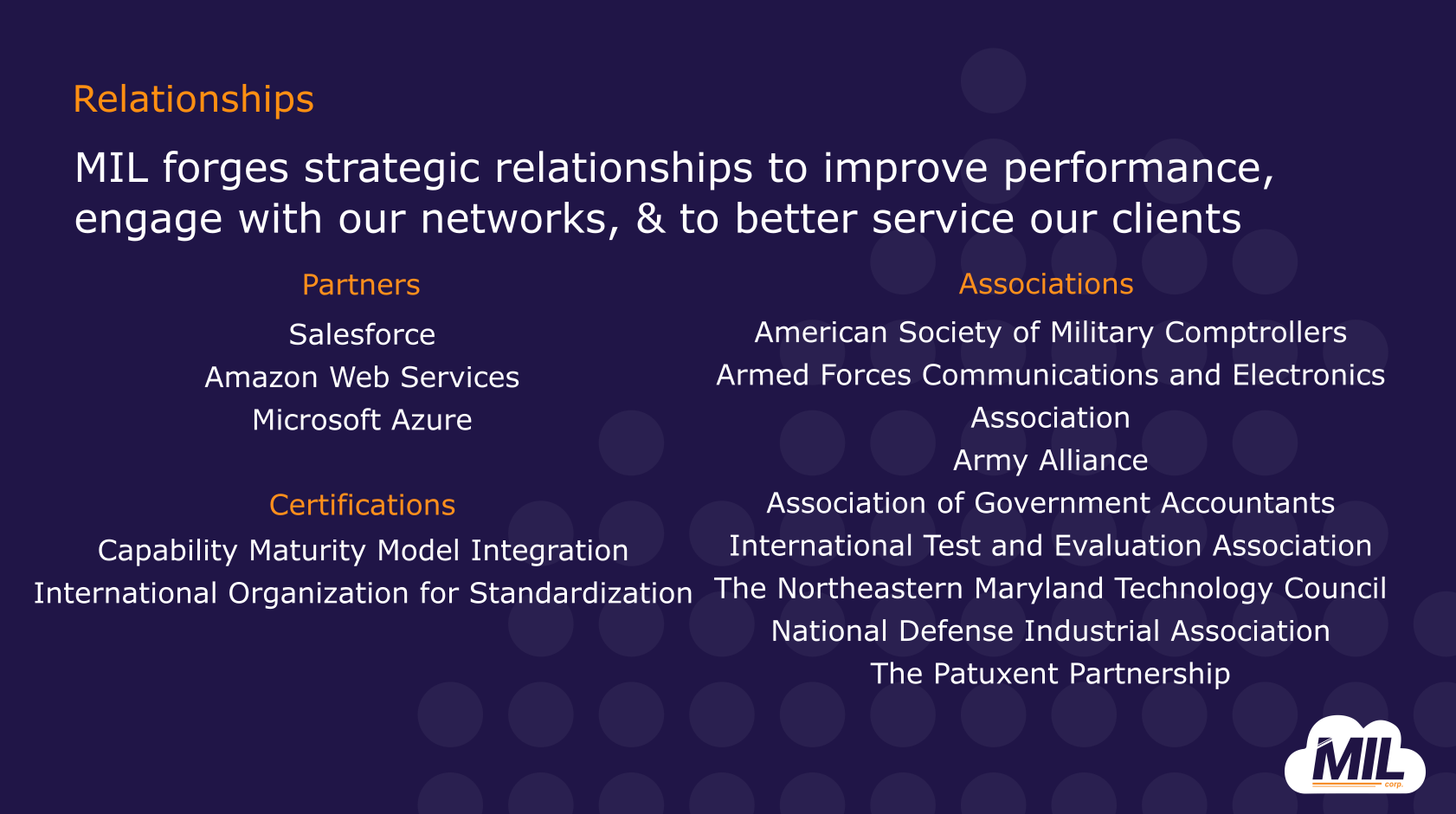 Relationships

MIL forges strategic relationships to improve performance, engage with our networks, & to better service our clients

Partners

Salesforce
Amazon Web Services
Microsoft Azure

Certifications

Capability Maturity Model Integration
International Organization for Standardization

Associations

American Society of Military Comptrollers
Armed Forces Communications and Electronics Association
Army Alliance
Association of Government Accountants
International Test and Evaluation Association
The Northeastern Maryland Technology Council
National Defense Industrial Association
The Patuxent Partnership

MIL corp.